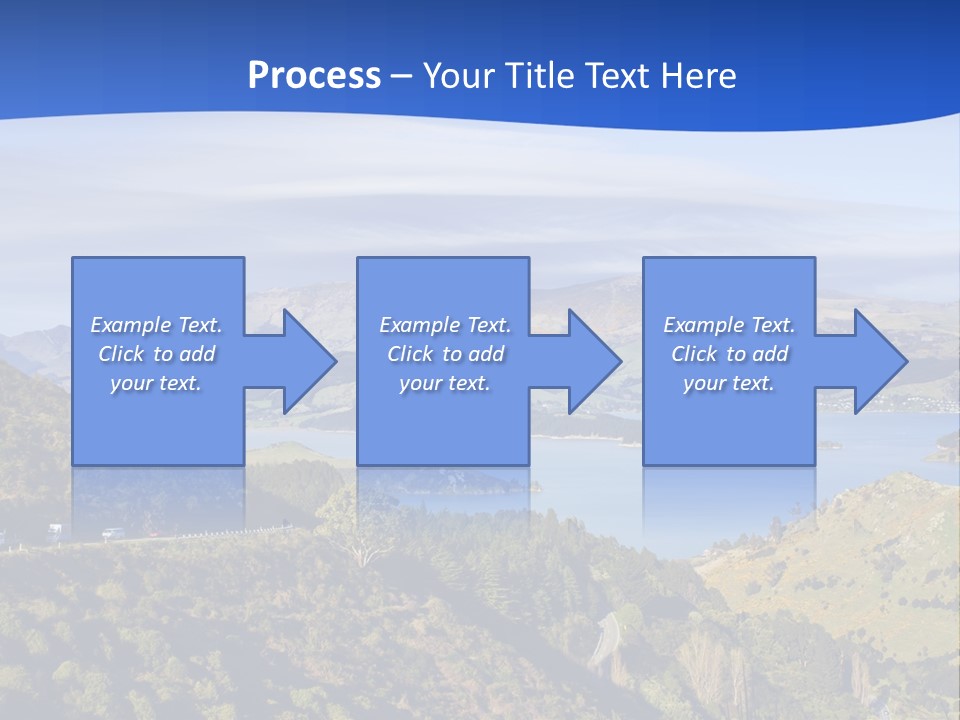 Process – Your Title Text Here

Example Text. Click to add your text.

Example Text. Click to add your text.

Example Text. Click to add your text.